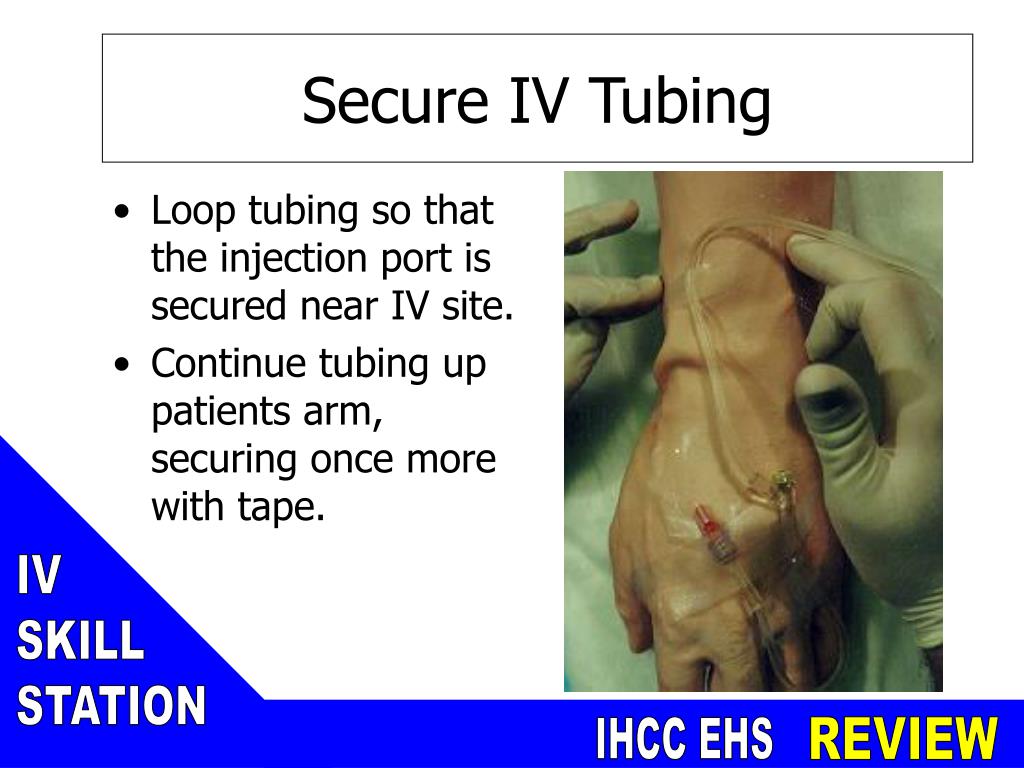 Secure IV Tubing

• Loop tubing so that the injection port is secured near IV site.
• Continue tubing up patients arm, securing once more with tape.

IV
SKILL
STATION

IHCC EHS REVIEW